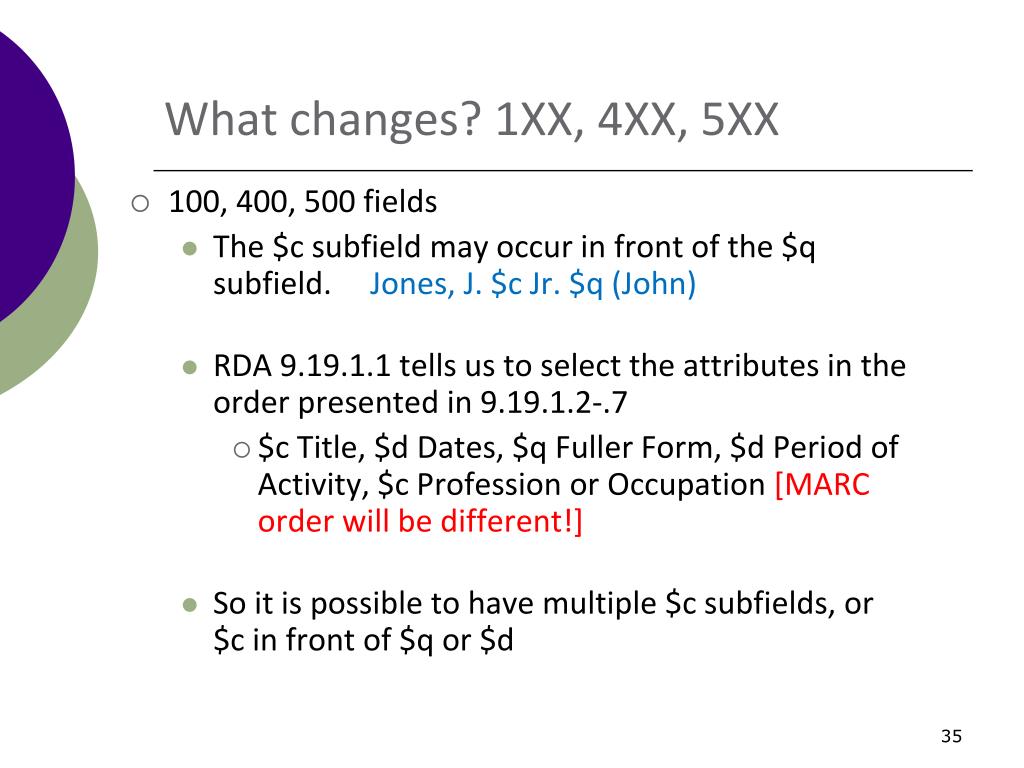 What changes? 1XX, 4XX, 5XX

100, 400, 500 fields

The \$c subfield may occur in front of the \$q subfield. Jones, J. \$c Jr. \$q (John)

RDA 9.19.1.1 tells us to select the attributes in the order presented in 9.19.1.2-.7

\$c Title, \$d Dates, \$q Fuller Form, \$d Period of Activity, \$c Profession or Occupation [MARC order will be different!]

So it is possible to have multiple \$c subfields, or \$c in front of \$q or \$d

35